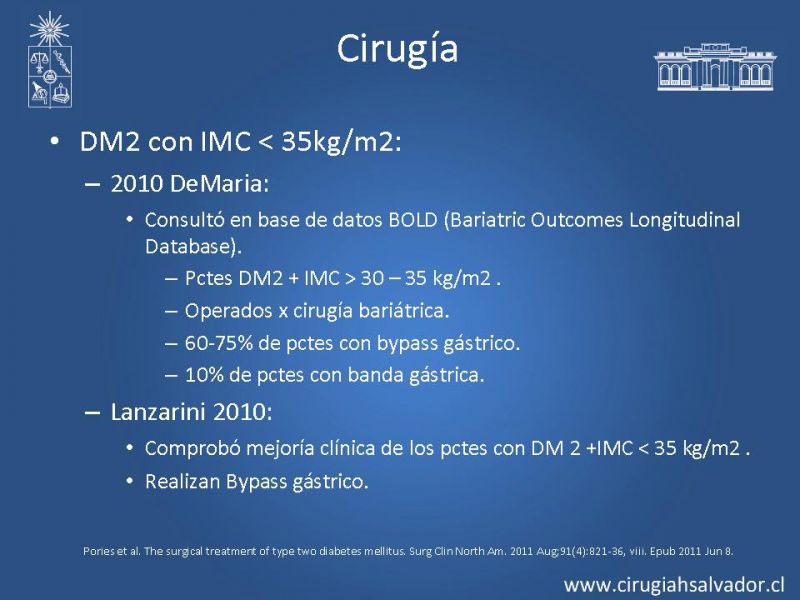 Cirugía

• DM2 con IMC < 35kg/m2:

– 2010 DeMaria:

• Consultó en base de datos BOLD (Bariatric Outcomes Longitudinal Database).

– Pctes DM2 + IMC > 30 – 35 kg/m2 .

– Operados x cirugía bariátrica.

– 60-75% de pctes con bypass gástrico.

– 10% de pctes con banda gástrica.

– Lanzarini 2010:

• Comprobó mejoría clínica de los pctes con DM 2 +IMC < 35 kg/m2 .

• Realizan Bypass gástrico.

Pories et al. The surgical treatment of type two diabetes mellitus. Surg Clin North Am. 2011 Aug;91(4):821-36, viii. Epub 2011 Jun 8.

www.cirugiahsalvador.cl